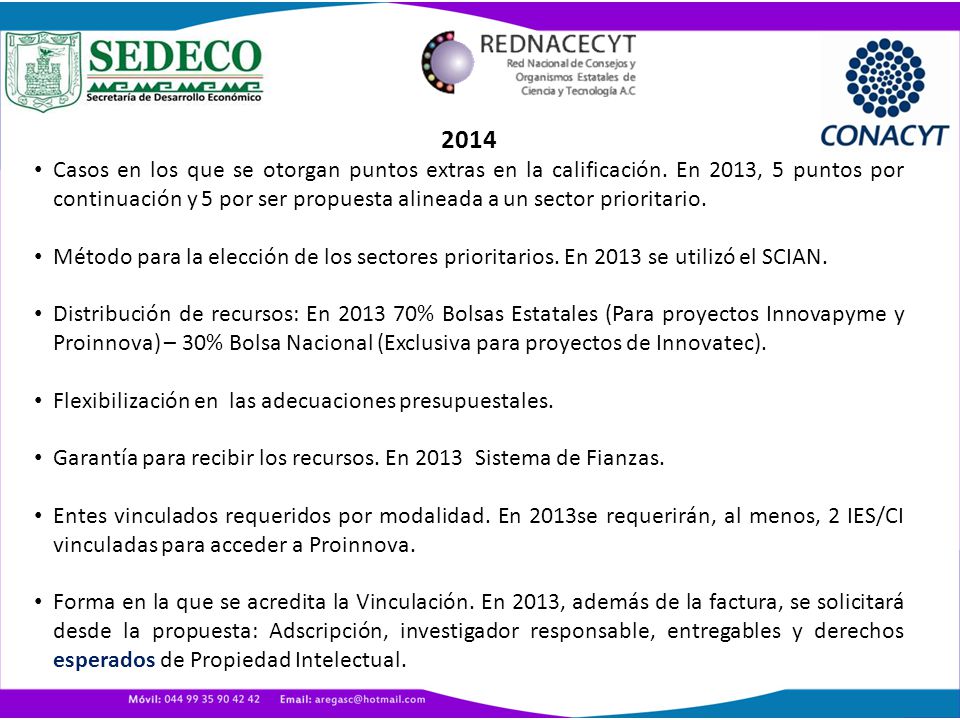 SEDECO
Secretaría de Desarrollo Económico

REDNACECYT
Red Nacional de Consejos y Organismos Estatales de Ciencia y Tecnología A.C

CONACYT

2014

• Casos en los que se otorgan puntos extras en la calificación. En 2013, 5 puntos por continuación y 5 por ser propuesta alineada a un sector prioritario.

• Método para la elección de los sectores prioritarios. En 2013 se utilizó el SCIAN.

• Distribución de recursos: En 2013 70% Bolsas Estatales (Para proyectos Innovapyme y Proinnova) – 30% Bolsa Nacional (Exclusiva para proyectos de Innovatec).

• Flexibilización en las adecuaciones presupuestales.

• Garantía para recibir los recursos. En 2013 Sistema de Fianzas.

• Entes vinculados requeridos por modalidad. En 2013se requerirán, al menos, 2 IES/CI vinculadas para acceder a Proinnova.

• Forma en la que se acredita la Vinculación. En 2013, además de la factura, se solicitará desde la propuesta: Adscripción, investigador responsable, entregables y derechos esperados de Propiedad Intelectual.

Móvil: 044 99 35 90 42 42 Email: aregasc@hotmail.com